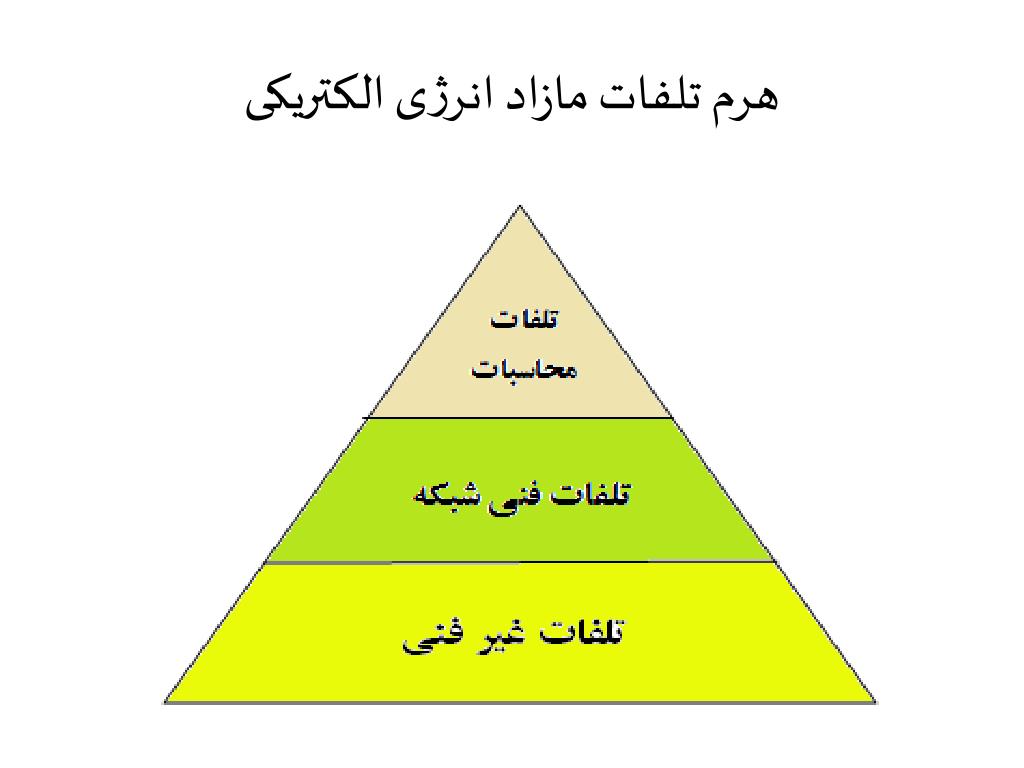 هرم تلفات مازاد انرژی الکتریکی

تلفات
محاسبات

تلفات فنی شبکه

تلفات غیر فنی